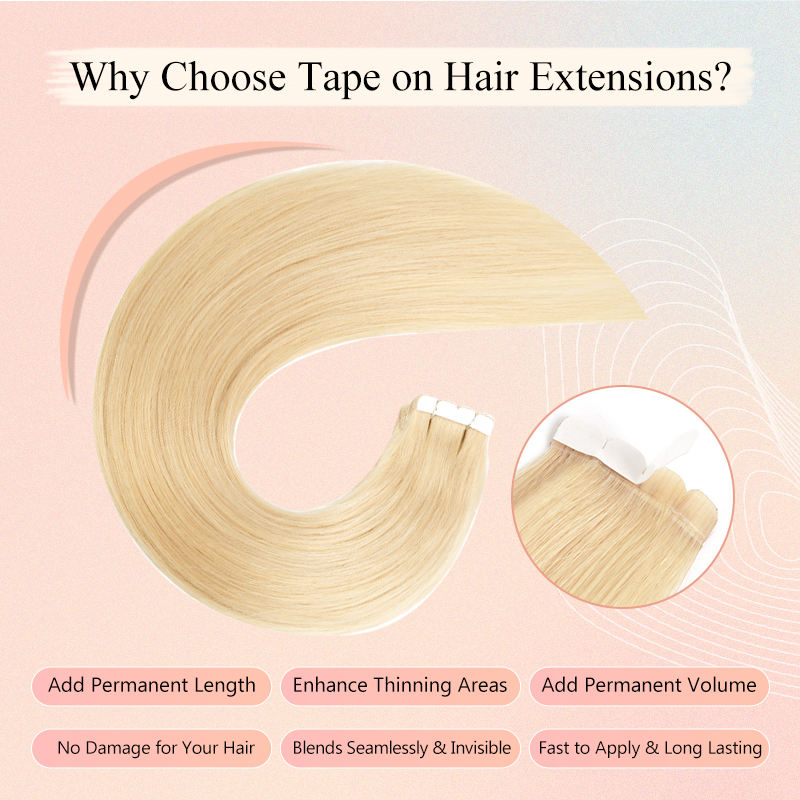 Why Choose Tape on Hair Extensions?

Add Permanent Length

Enhance Thinning Areas

Add Permanent Volume

No Damage for Your Hair

Blends Seamlessly & Invisible

Fast to Apply & Long Lasting